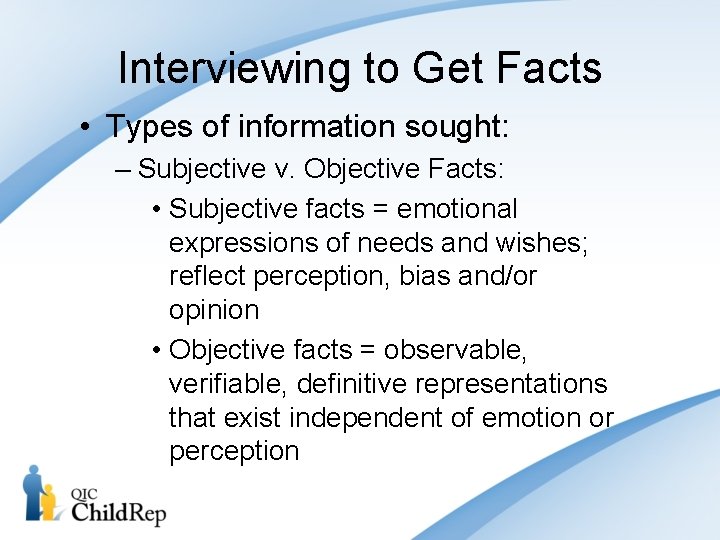 Interviewing to Get Facts

• Types of information sought:

– Subjective v. Objective Facts:

• Subjective facts = emotional expressions of needs and wishes; reflect perception, bias and/or opinion

• Objective facts = observable, verifiable, definitive representations that exist independent of emotion or perception

QIC
ChildRep